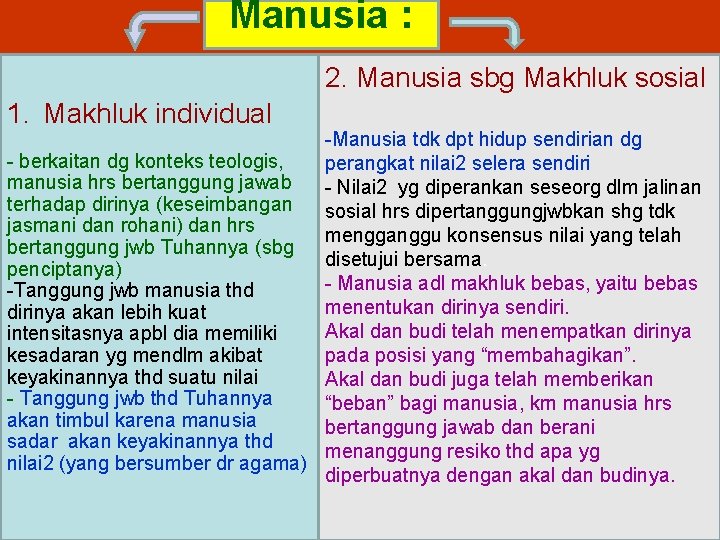 Manusia :

1. Makhluk individual

- berkaitan dg konteks teologis, manusia hrs bertanggung jawab terhadap dirinya (keseimbangan jasmani dan rohani) dan hrs bertanggung jwb Tuhannya (sbg penciptanya)
-Tanggung jwb manusia thd dirinya akan lebih kuat intensitasnya apbl dia memiliki kesadaran yg mendlm akibat keyakinannya thd suatu nilai
- Tanggung jwb thd Tuhannya akan timbul karena manusia sadar akan keyakinannya thd nilai2 (yang bersumber dr agama)

2. Manusia sbg Makhluk sosial

-Manusia tdk dpt hidup sendirian dg perangkat nilai2 selera sendiri
- Nilai2 yg diperankan seseorg dlm jalinan sosial hrs dipertanggungjwbkan shg tdk mengganggu konsensus nilai yang telah disetujui bersama.
- Manusia adl makhluk bebas, yaitu bebas menentukan dirinya sendiri.
Akal dan budi telah menempatkan dirinya pada posisi yang “membahagikan”.
Akal dan budi juga telah memberikan “beban” bagi manusia, km manusia hrs bertanggung jawab dan berani menanggung resiko thd apa yg diperbuatnya dengan akal dan budinya.